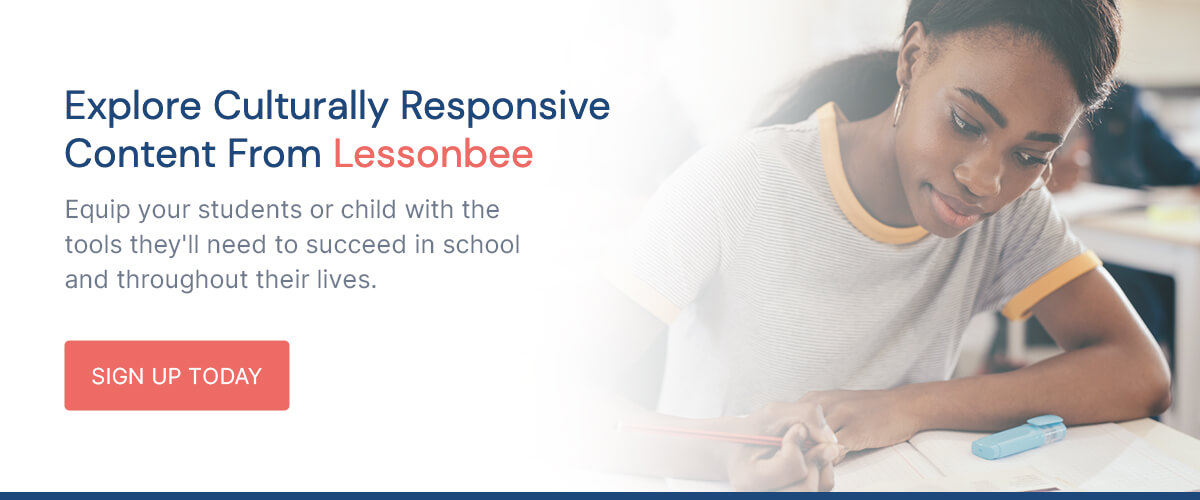 Explore Culturally Responsive Content From Lessonbee

Equip your students or child with the tools they'll need to succeed in school and throughout their lives.

SIGN UP TODAY